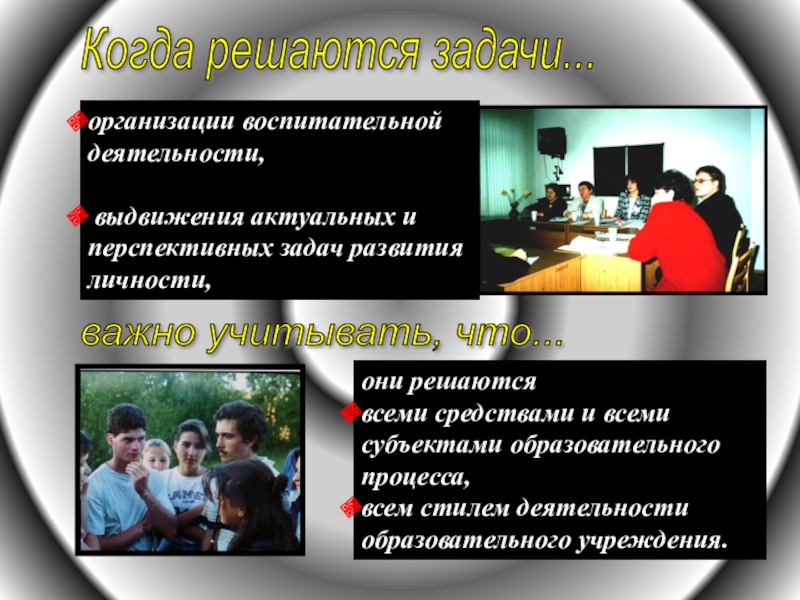 Когда решаются задачи...

организации воспитательной деятельности,

выдвижения актуальных и перспективных задач развития личности,

важно учитывать, что...

они решаются
всеми средствами и всеми субъектами образовательного процесса,
всем стилем деятельности образовательного учреждения.